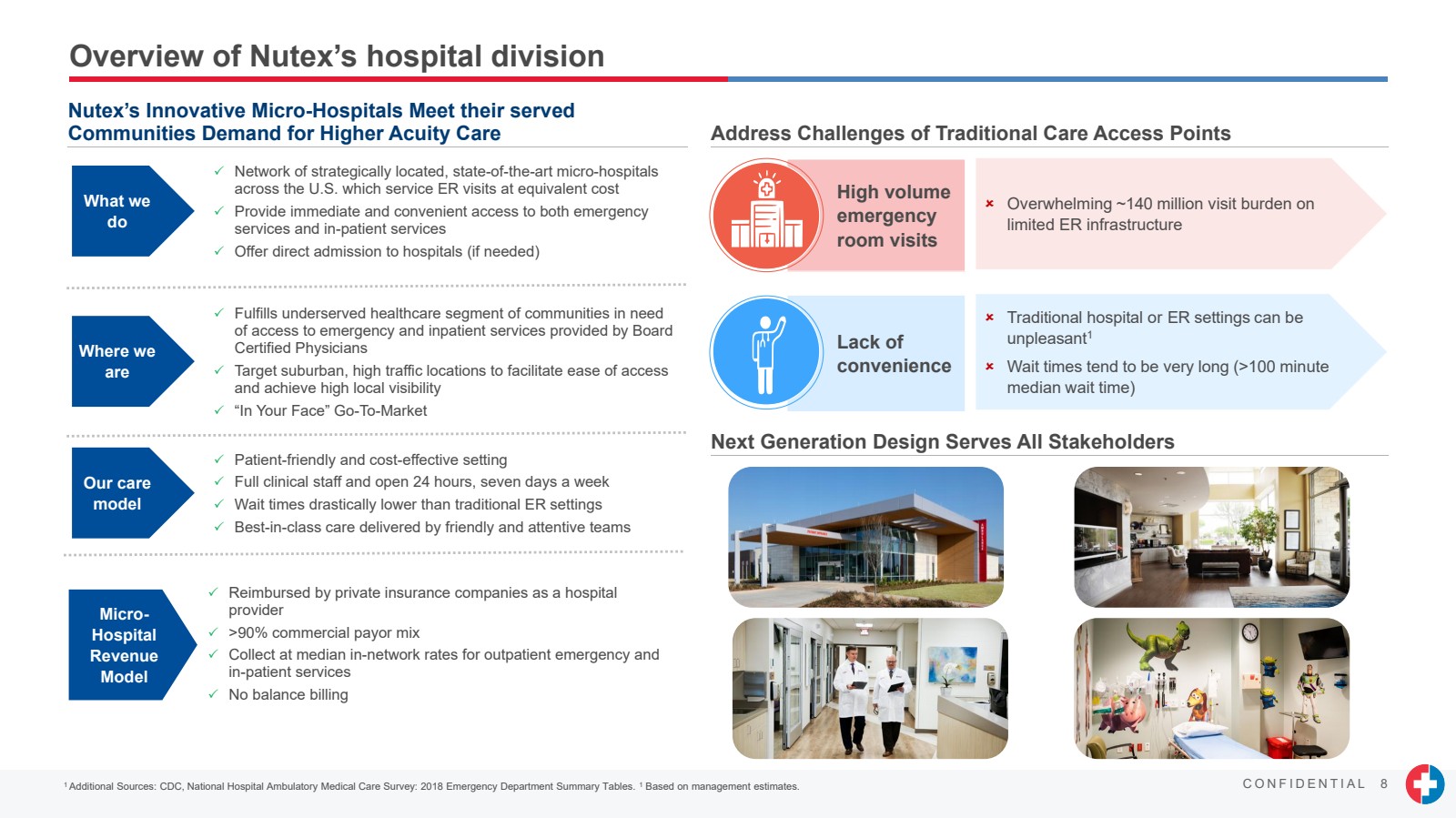 Overview of Nutex's hospital division

Nutex's Innovative Micro-Hospitals Meet their served Communities Demand for Higher Acuity Care

What we do

✓ Network of strategically located, state-of-the-art micro-hospitals across the U.S. which service ER visits at equivalent cost
✓ Provide immediate and convenient access to both emergency services and in-patient services
✓ Offer direct admission to hospitals (if needed)

Where we are

✓ Fulfills underserved healthcare segment of communities in need of access to emergency and inpatient services provided by Board Certified Physicians
✓ Target suburban, high traffic locations to facilitate ease of access and achieve high local visibility
✓ "In Your Face" Go-To-Market

Our care model

✓ Patient-friendly and cost-effective setting
✓ Full clinical staff and open 24 hours, seven days a week
✓ Wait times drastically lower than traditional ER settings
✓ Best-in-class care delivered by friendly and attentive teams

Micro-Hospital Revenue Model

✓ Reimbursed by private insurance companies as a hospital provider
✓ >90% commercial payor mix
✓ Collect at median in-network rates for outpatient emergency and in-patient services
✓ No balance billing

Address Challenges of Traditional Care Access Points

High volume emergency room visits

× Overwhelming ~140 million visit burden on limited ER infrastructure

Lack of convenience

× Traditional hospital or ER settings can be unpleasant$^1$
× Wait times tend to be very long (>100 minute median wait time)

Next Generation Design Serves All Stakeholders

$^1$ Additional Sources: CDC, National Hospital Ambulatory Medical Care Survey: 2018 Emergency Department Summary Tables. $^1$ Based on management estimates.

CONFIDENTIAL 8